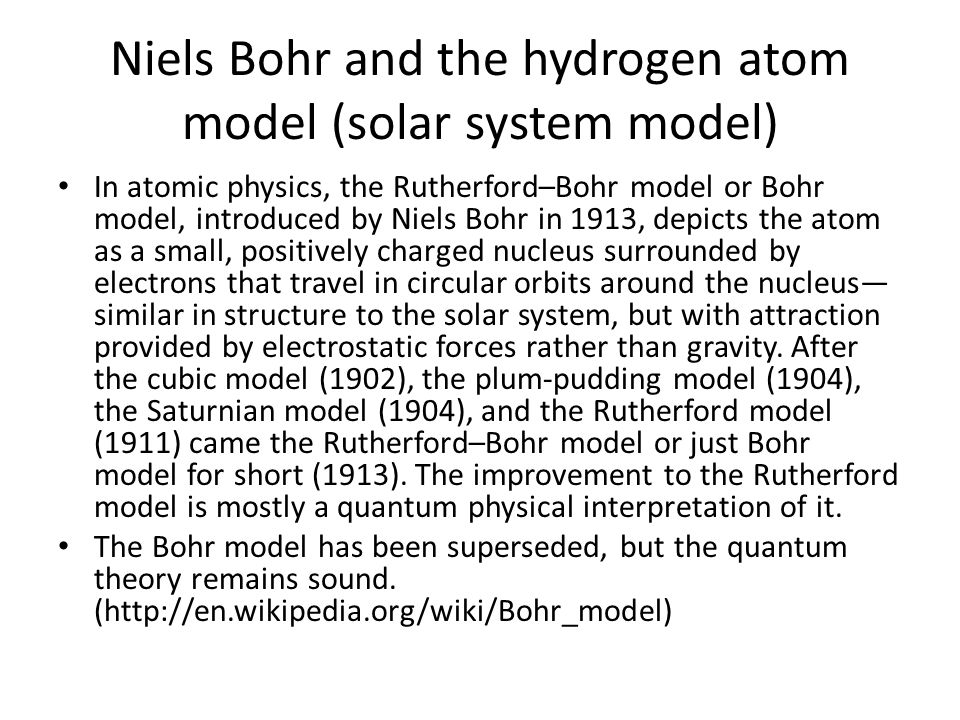 Niels Bohr and the hydrogen atom model (solar system model)

• In atomic physics, the Rutherford–Bohr model or Bohr model, introduced by Niels Bohr in 1913, depicts the atom as a small, positively charged nucleus surrounded by electrons that travel in circular orbits around the nucleus—similar in structure to the solar system, but with attraction provided by electrostatic forces rather than gravity. After the cubic model (1902), the plum-pudding model (1904), the Saturnian model (1904), and the Rutherford model (1911) came the Rutherford–Bohr model or just Bohr model for short (1913). The improvement to the Rutherford model is mostly a quantum physical interpretation of it.

• The Bohr model has been superseded, but the quantum theory remains sound. (http://en.wikipedia.org/wiki/Bohr_model)